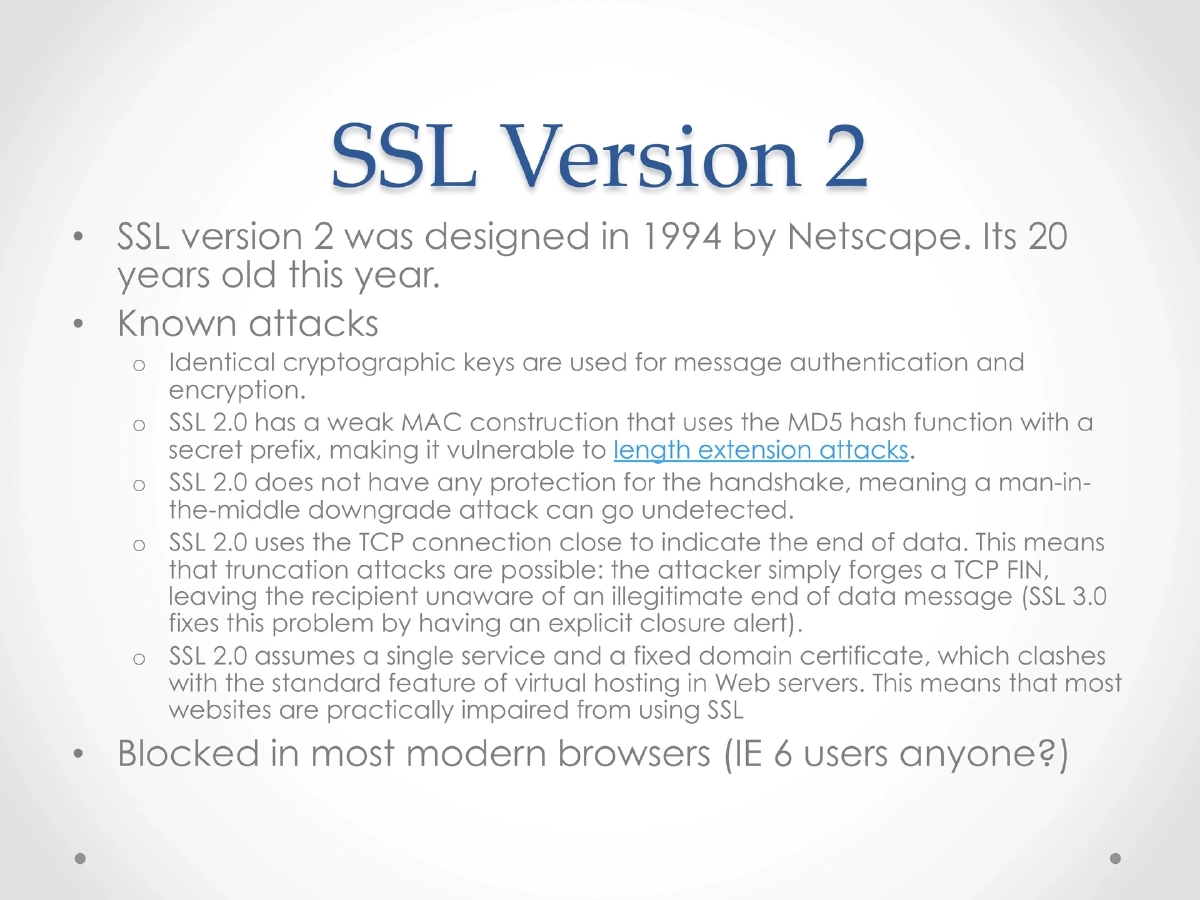 SSL Version 2

• SSL version 2 was designed in 1994 by Netscape. Its 20 years old this year.
• Known attacks
  o Identical cryptographic keys are used for message authentication and encryption.
  o SSL 2.0 has a weak MAC construction that uses the MD5 hash function with a secret prefix, making it vulnerable to length extension attacks.
  o SSL 2.0 does not have any protection for the handshake, meaning a man-in-the-middle downgrade attack can go undetected.
  o SSL 2.0 uses the TCP connection close to indicate the end of data. This means that truncation attacks are possible: the attacker simply forges a TCP FIN, leaving the recipient unaware of an illegitimate end of data message (SSL 3.0 fixes this problem by having an explicit closure alert).
  o SSL 2.0 assumes a single service and a fixed domain certificate, which clashes with the standard feature of virtual hosting in Web servers. This means that most websites are practically impaired from using SSL
• Blocked in most modern browsers (IE 6 users anyone?)